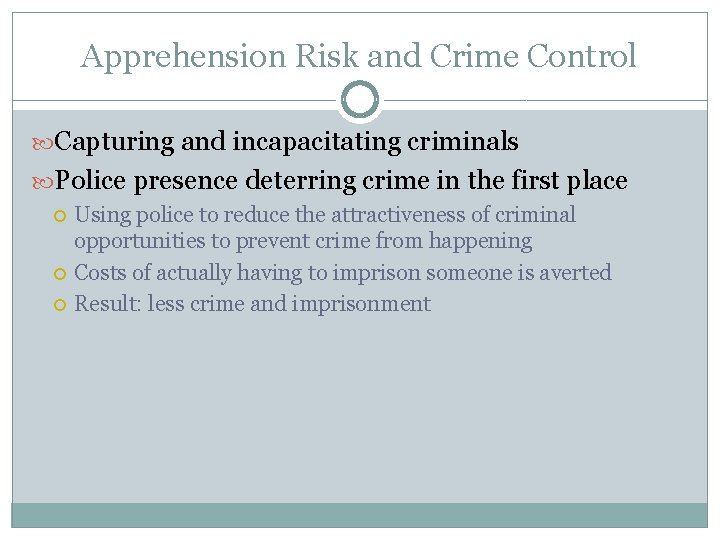 Apprehension Risk and Crime Control

Capturing and incapacitating criminals

Police presence deterring crime in the first place

Using police to reduce the attractiveness of criminal opportunities to prevent crime from happening

Costs of actually having to imprison someone is averted

Result: less crime and imprisonment